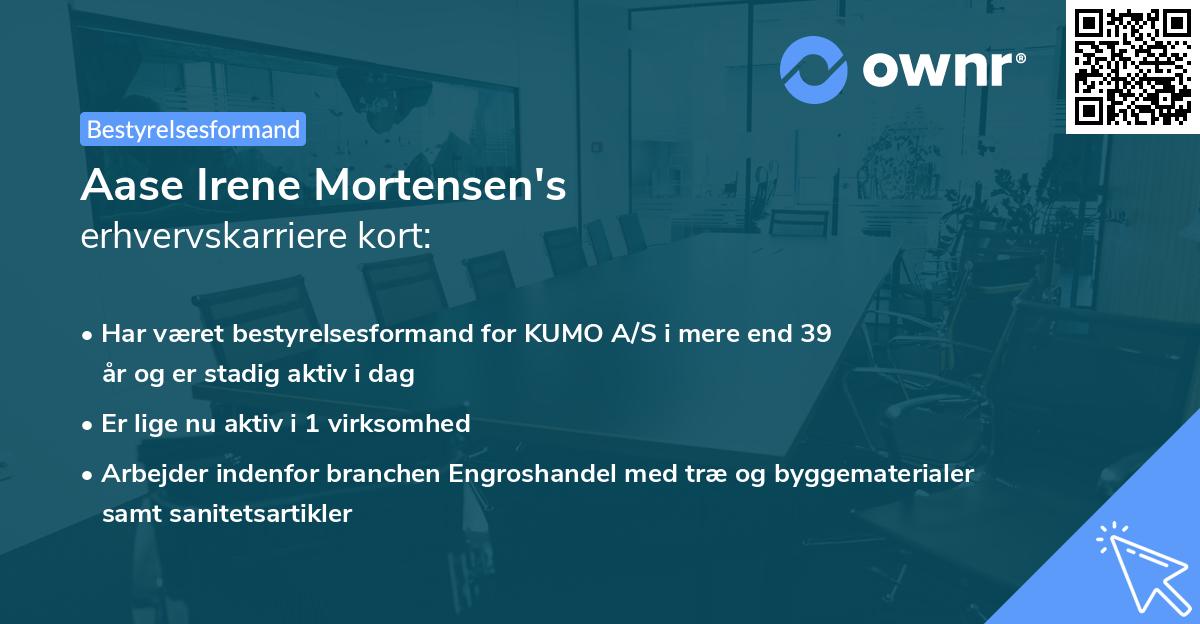 ownr®

Bestyrelsesformand

Aase Irene Mortensen's
erhvervskarriere kort:

• Har været bestyrelsesformand for KUMO A/S i mere end 39 år og er stadig aktiv i dag

• Er lige nu aktiv i 1 virksomhed

• Arbejder indenfor branchen Engroshandel med træ og byggematerialer samt sanitetsartikler